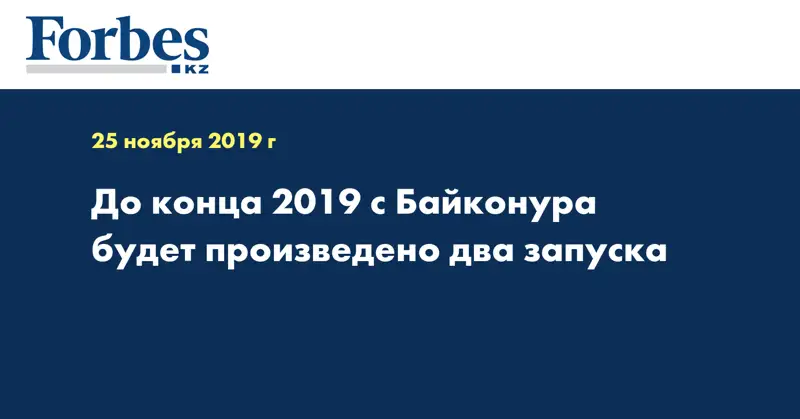 Forbes
KZ

25 ноября 2019 г

До конца 2019 с Байконура будет произведено два запуска